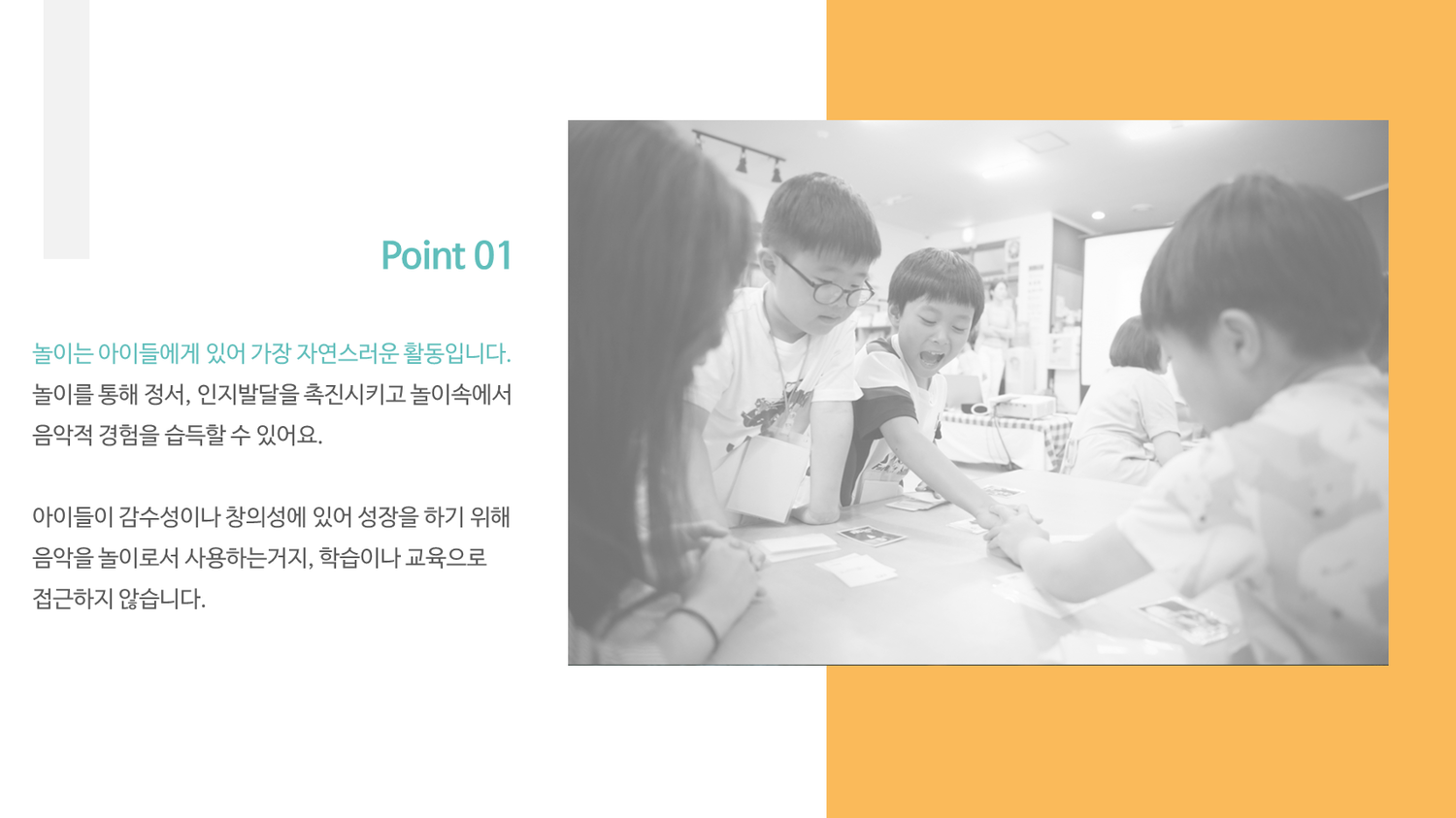 Point 01

놀이는 아이들에게 있어 가장 자연스러운 활동입니다.
놀이를 통해 정서, 인지발달을 촉진시키고 놀이속에서
음악적 경험을 습득할 수 있어요.

아이들이 감수성이나 창의성에 있어 성장을 하기 위해
음악을 놀이로서 사용하는거지, 학습이나 교육으로
접근하지 않습니다.